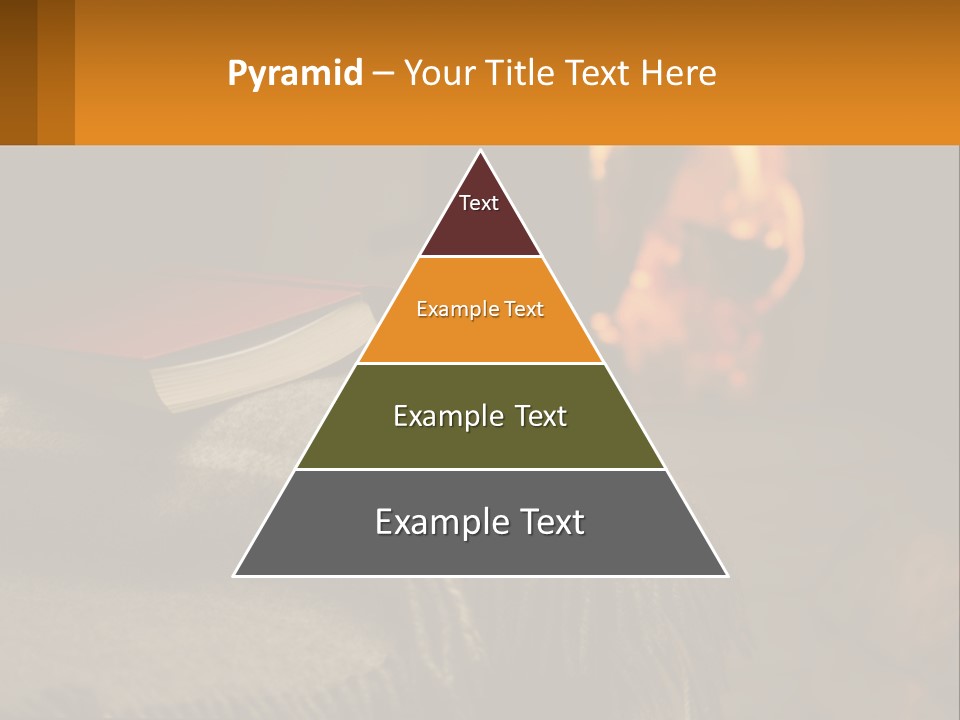 Pyramid – Your Title Text Here

Text

Example Text

Example Text

Example Text